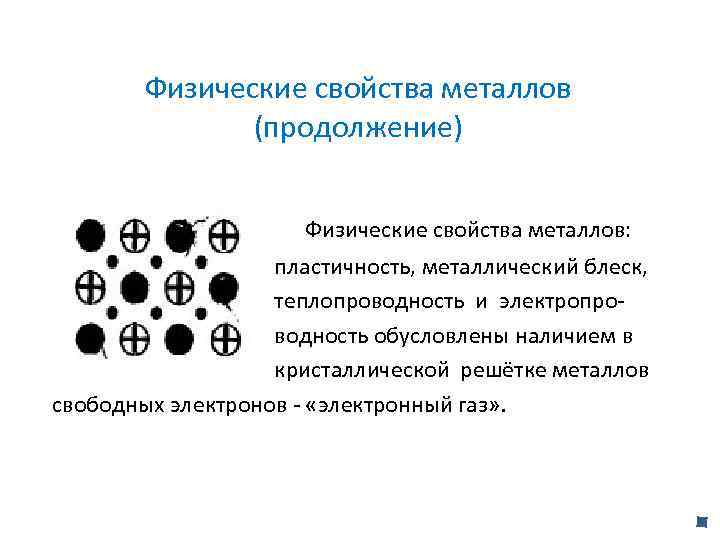 Физические свойства металлов (продолжение)

Физические свойства металлов: пластичность, металлический блеск, теплопроводность и электропроводность обусловлены наличием в кристаллической решётке металлов свободных электронов - «электронный газ».